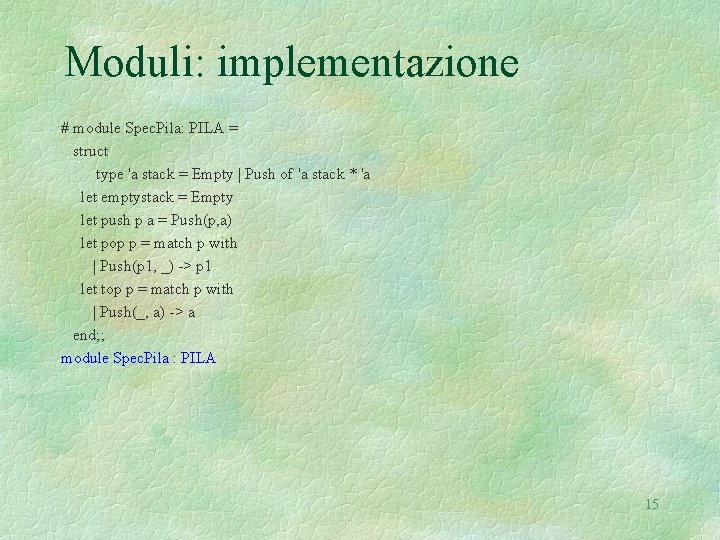 Moduli: implementazione

# module SpecPila: PILA =
struct
type 'a stack = Empty | Push of 'a stack * 'a
let emptystack = Empty
let push p a = Push(p,a)
let pop p = match p with
| Push(p1, _) -> p1
let top p = match p with
| Push(_, a) -> a
end;;
module SpecPila : PILA

15